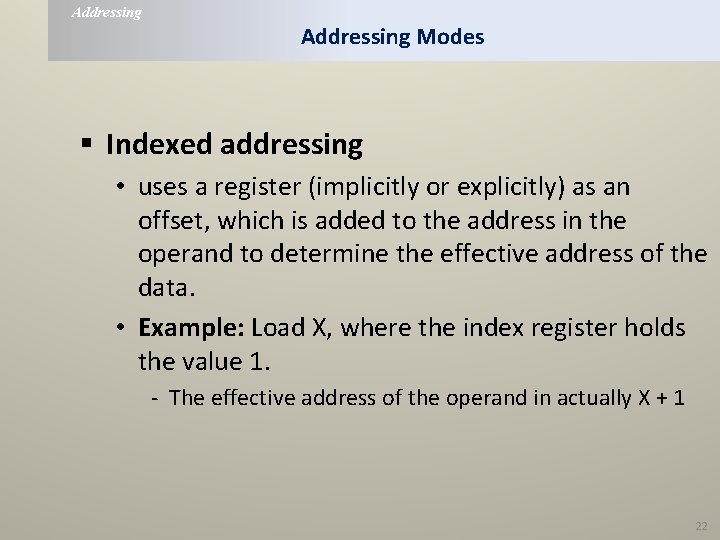 Addressing

Addressing Modes

▪ Indexed addressing

• uses a register (implicitly or explicitly) as an offset, which is added to the address in the operand to determine the effective address of the data.

• Example: Load X, where the index register holds the value 1.

- The effective address of the operand in actually X + 1

22